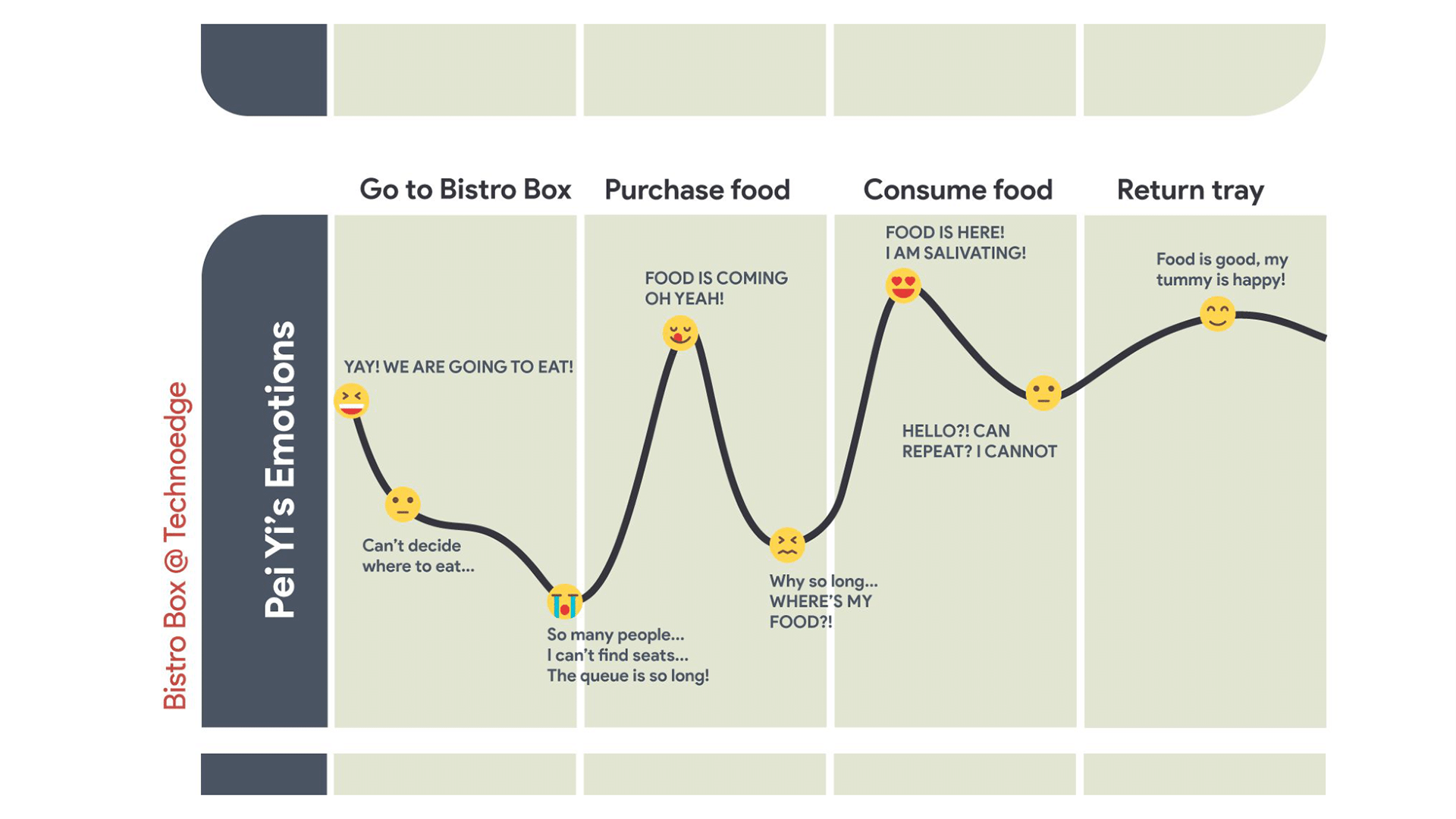 Bistro Box @ Technoedge

Pei Yi's Emotions

Go to Bistro Box

Purchase food

Consume food

Return tray

YAY! WE ARE GOING TO EAT!

Can't decide where to eat...

So many people... I can't find seats... The queue is so long!

FOOD IS COMING OH YEAH!

Why so long... WHERE'S MY FOOD?!

FOOD IS HERE! I AM SALIVATING!

HELLO?! CAN REPEAT? I CANNOT

Food is good, my tummy is happy!